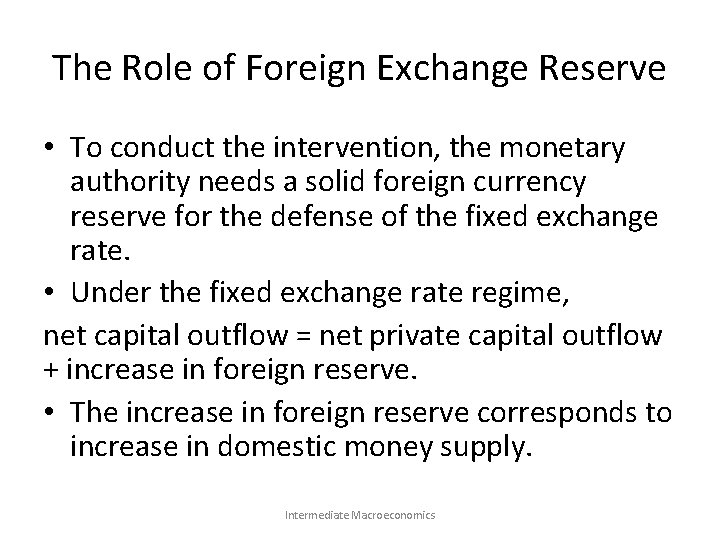 The Role of Foreign Exchange Reserve

• To conduct the intervention, the monetary authority needs a solid foreign currency reserve for the defense of the fixed exchange rate.

• Under the fixed exchange rate regime,

net capital outflow = net private capital outflow + increase in foreign reserve.

• The increase in foreign reserve corresponds to increase in domestic money supply.

Intermediate Macroeconomics